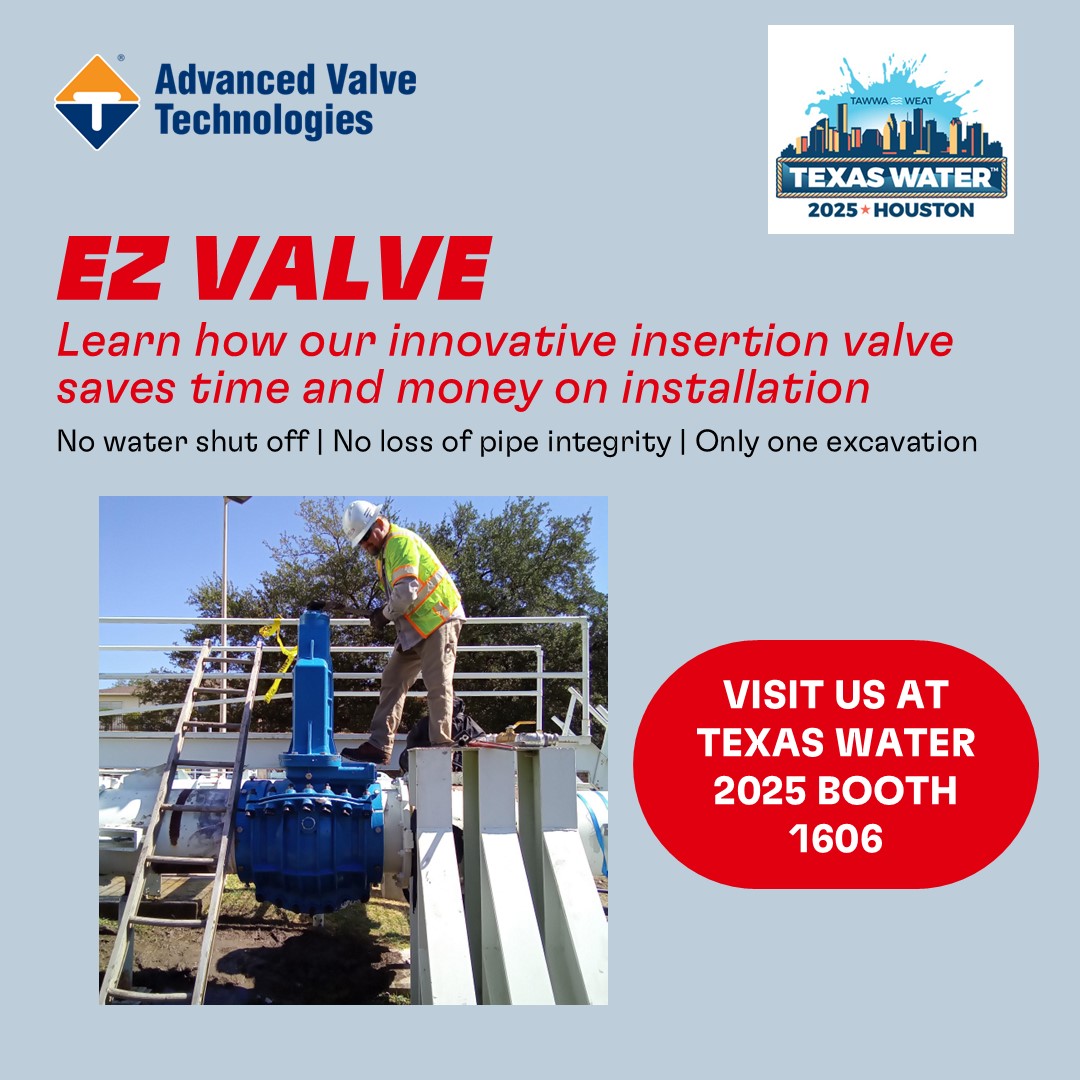 Advanced Valve Technologies

TAWWA WEAT
TEXAS WATER™
2025 ★ HOUSTON

EZ VALVE

Learn how our innovative insertion valve saves time and money on installation

No water shut off | No loss of pipe integrity | Only one excavation

VISIT US AT TEXAS WATER 2025 BOOTH 1606